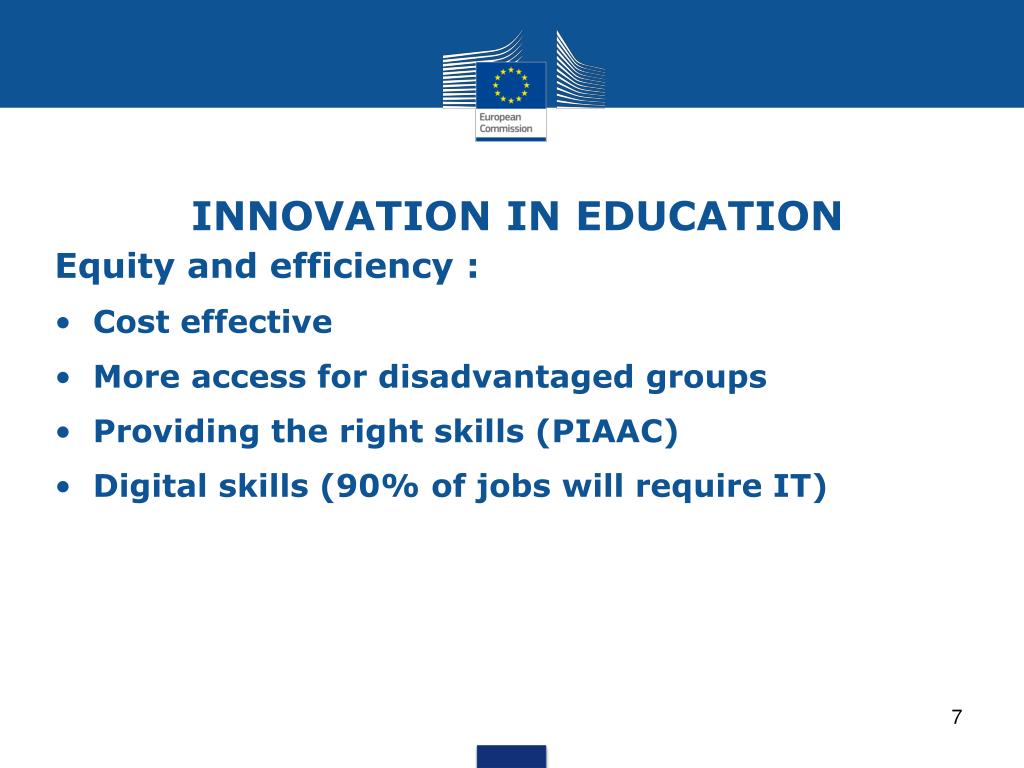 European Commission

INNOVATION IN EDUCATION

Equity and efficiency :

• Cost effective
• More access for disadvantaged groups
• Providing the right skills (PIAAC)
• Digital skills (90% of jobs will require IT)

7